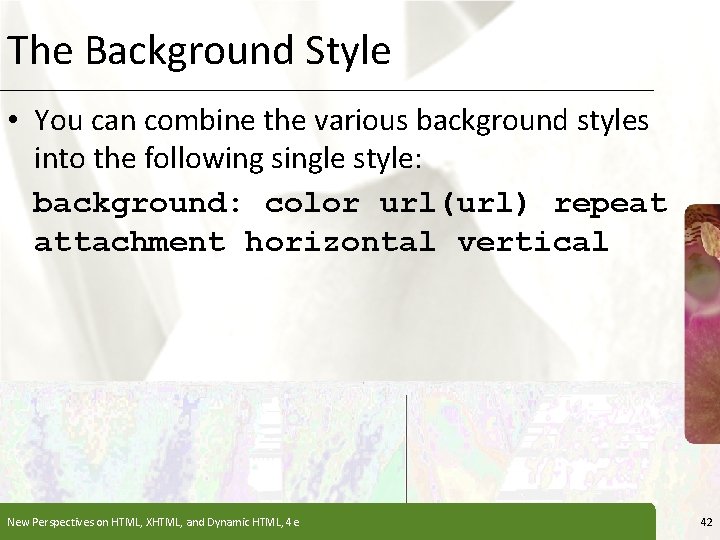 The Background Style

• You can combine the various background styles into the following single style:

background: color url(url) repeat attachment horizontal vertical

New Perspectives on HTML, XHTML, and Dynamic HTML, 4e

42